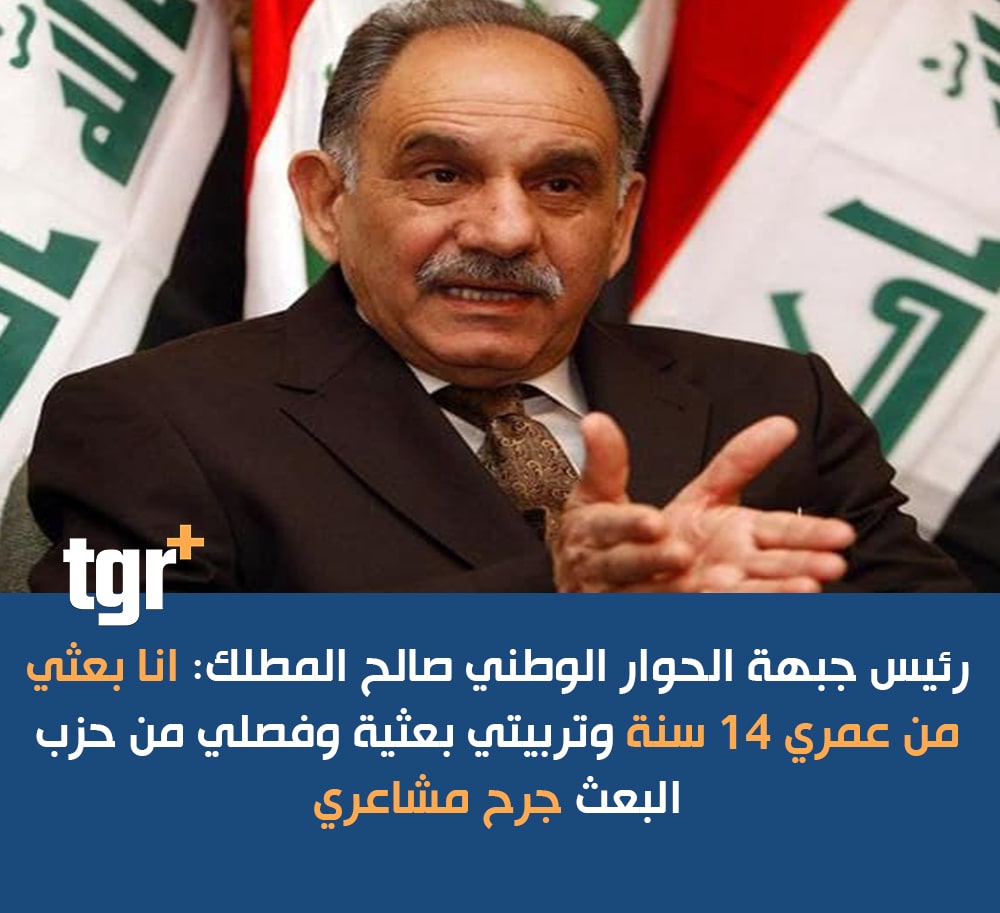 tgr+

رئيس جبهة الحوار الوطني صالح المطلك: انا بعثي من عمري 14 سنة وتربيتي بعثية وفصلي من حزب البعث جرح مشاعري